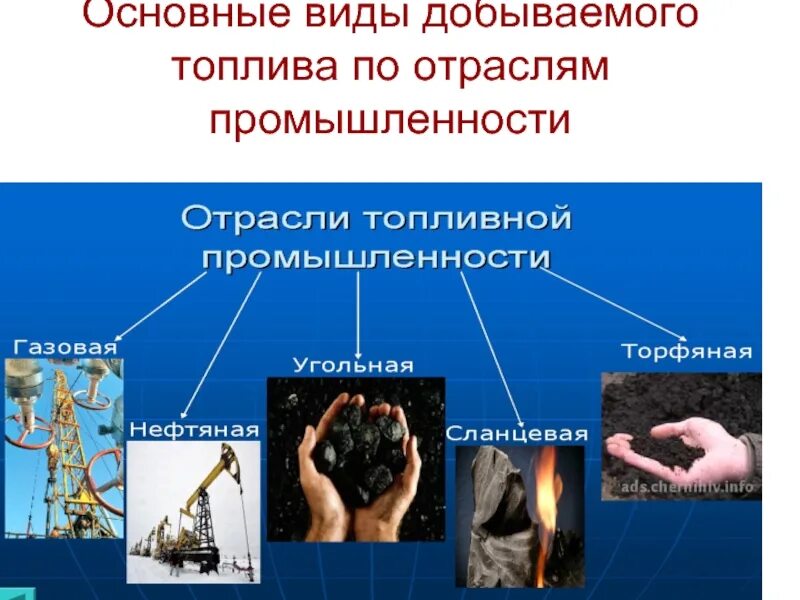 Основные виды добываемого топлива по отраслям промышленности

Отрасли топливной промышленности

Газовая

Нефтяная

Угольная

Сланцевая

Торфяная

ads.chernihiv.info